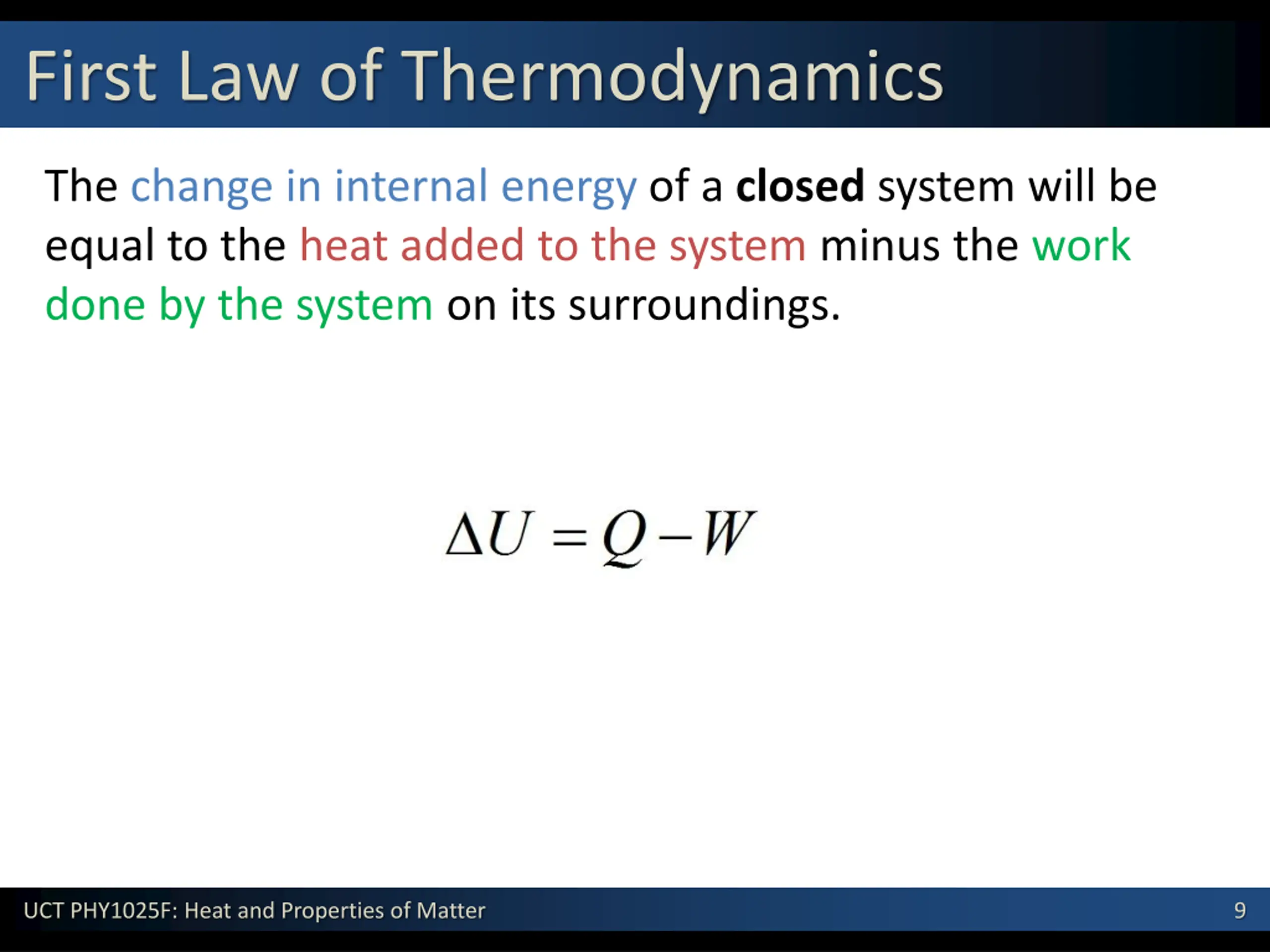 First Law of Thermodynamics

The change in internal energy of a closed system will be equal to the heat added to the system minus the work done by the system on its surroundings.

$\Delta U = Q - W$

UCT PHY1025F: Heat and Properties of Matter

9